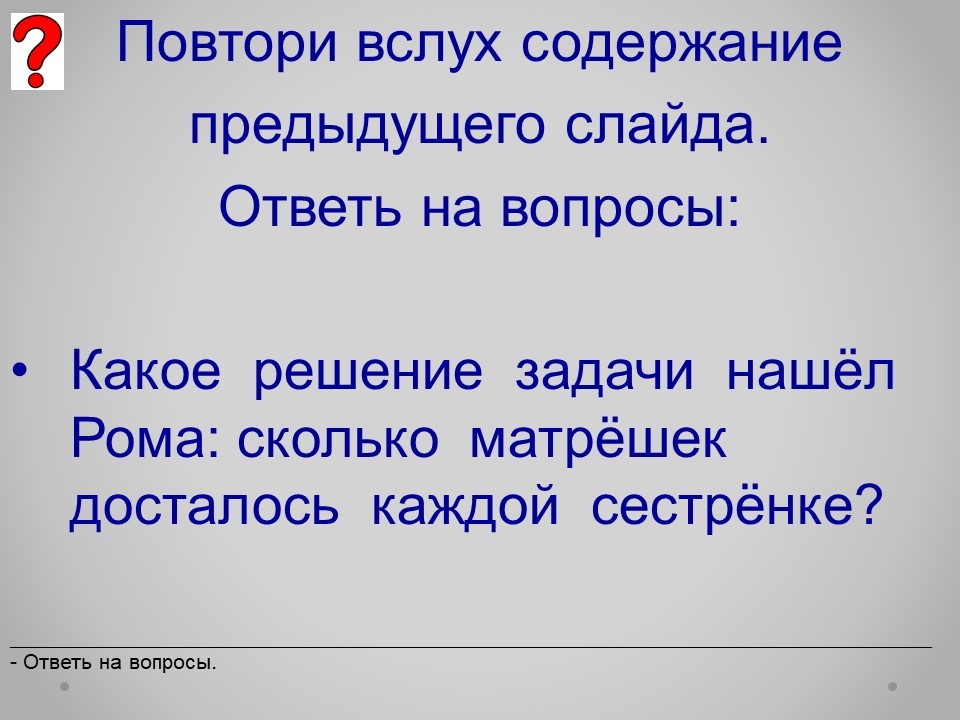 ?

Повтори вслух содержание предыдущего слайда.
Ответь на вопросы:

• Какое решение задачи нашёл Рома: сколько матрёшек досталось каждой сестрёнке?

- Ответь на вопросы.